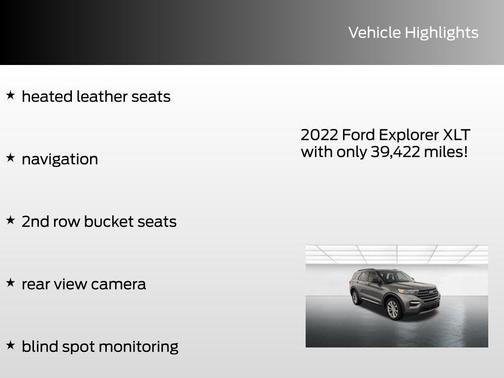 Vehicle Highlights

★ heated leather seats

★ navigation

★ 2nd row bucket seats

★ rear view camera

★ blind spot monitoring

2022 Ford Explorer XLT with only 39,422 miles!